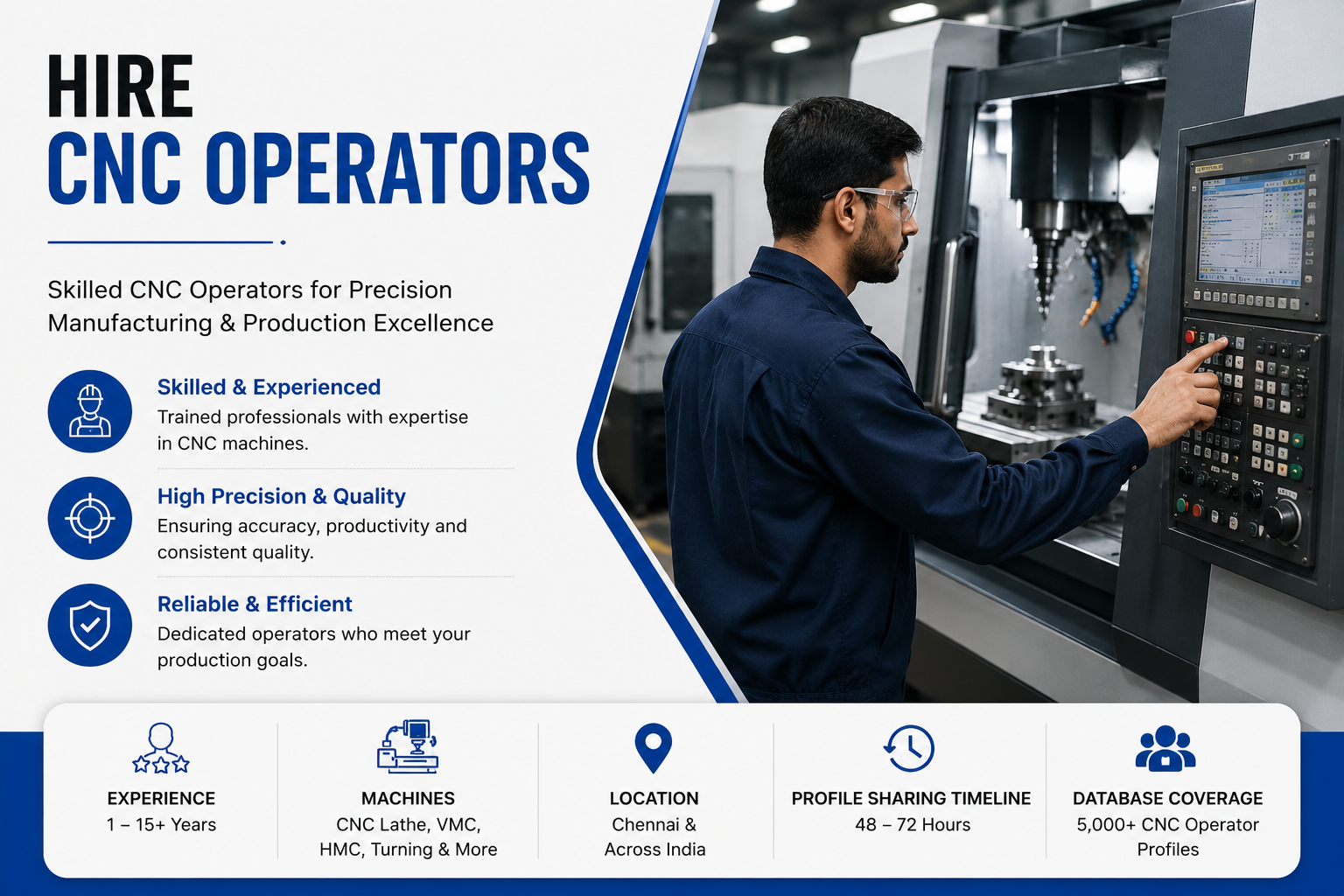 HIRE
CNC OPERATORS

Skilled CNC Operators for Precision Manufacturing & Production Excellence

Skilled & Experienced
Trained professionals with expertise in CNC machines.

High Precision & Quality
Ensuring accuracy, productivity and consistent quality.

Reliable & Efficient
Dedicated operators who meet your production goals.

EXPERIENCE
1 – 15+ Years

MACHINES
CNC Lathe, VMC, HMC, Turning & More

LOCATION
Chennai & Across India

PROFILE SHARING TIMELINE
48 – 72 Hours

DATABASE COVERAGE
5,000+ CNC Operator Profiles